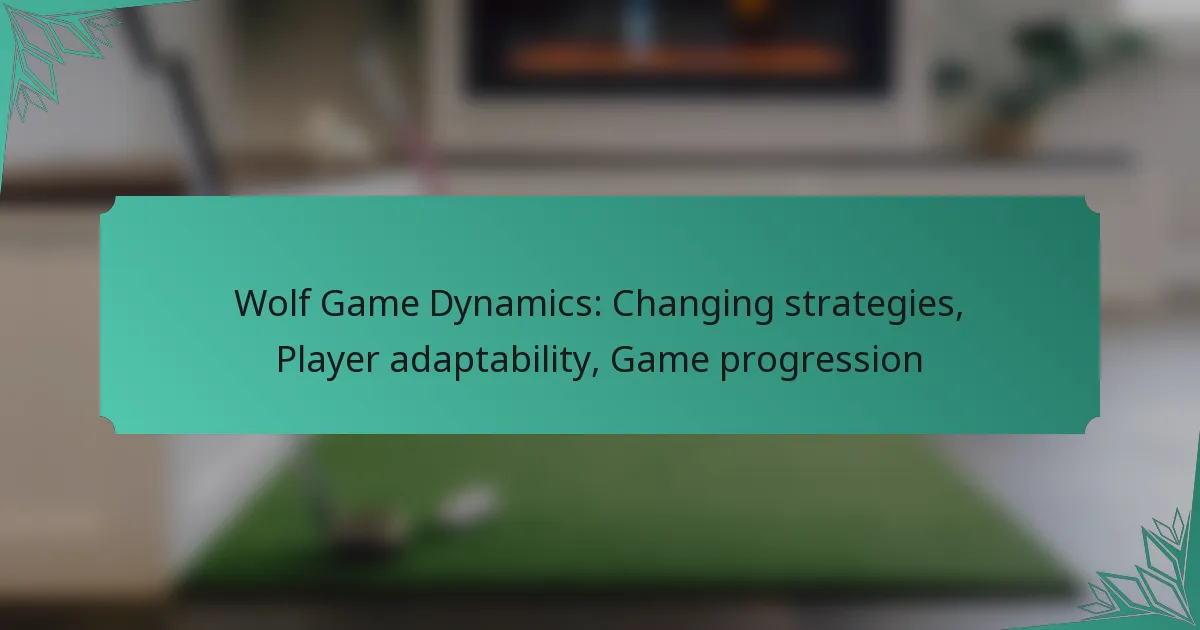 Wolf Game Dynamics: Changing strategies, Player adaptability, Game progression